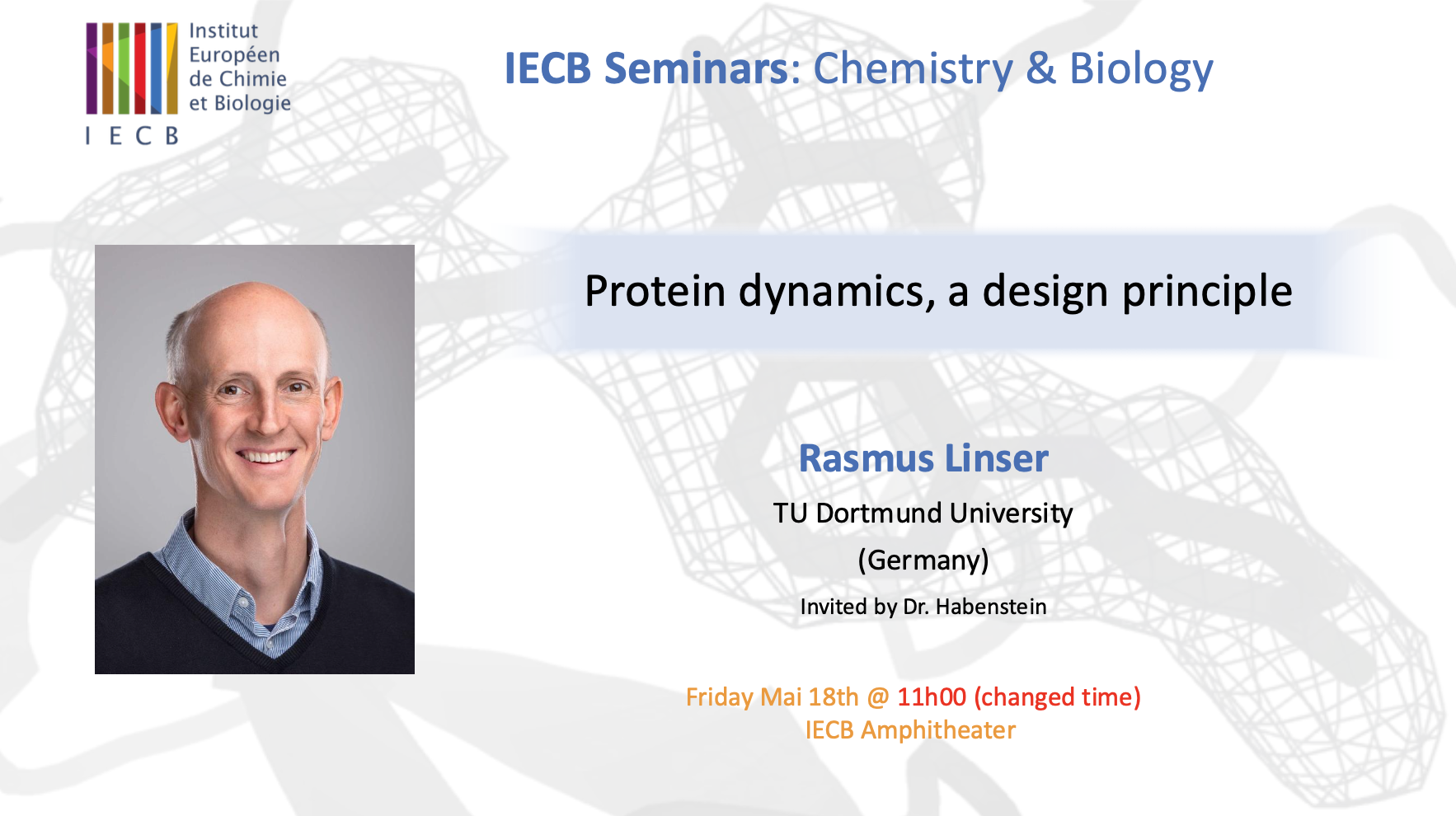 Institut Européen de Chimie et Biologie
I E C B

IECB Seminars: Chemistry & Biology

Protein dynamics, a design principle

Rasmus Linser

TU Dortmund University

(Germany)

Invited by Dr. Habenstein

Friday Mai 18th @ 11h00 (changed time)
IECB Amphitheater